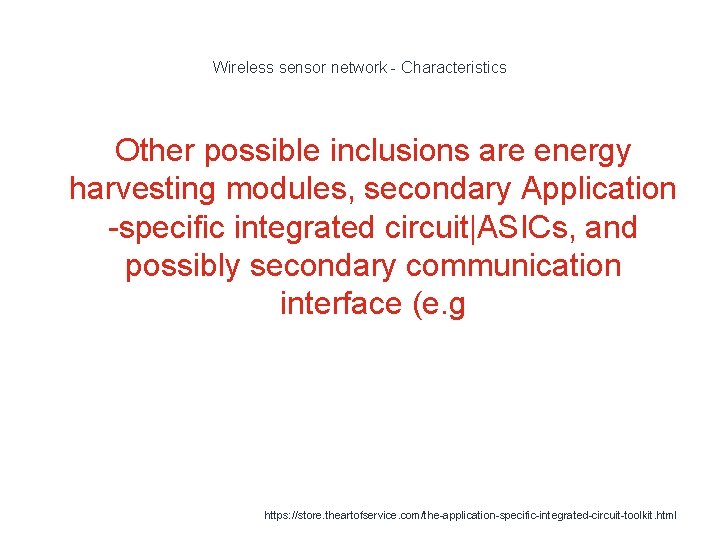 Wireless sensor network - Characteristics

Other possible inclusions are energy harvesting modules, secondary Application -specific integrated circuit|ASICs, and possibly secondary communication interface (e.g

https://store.theartofservice.com/the-application-specific-integrated-circuit-toolkit.html